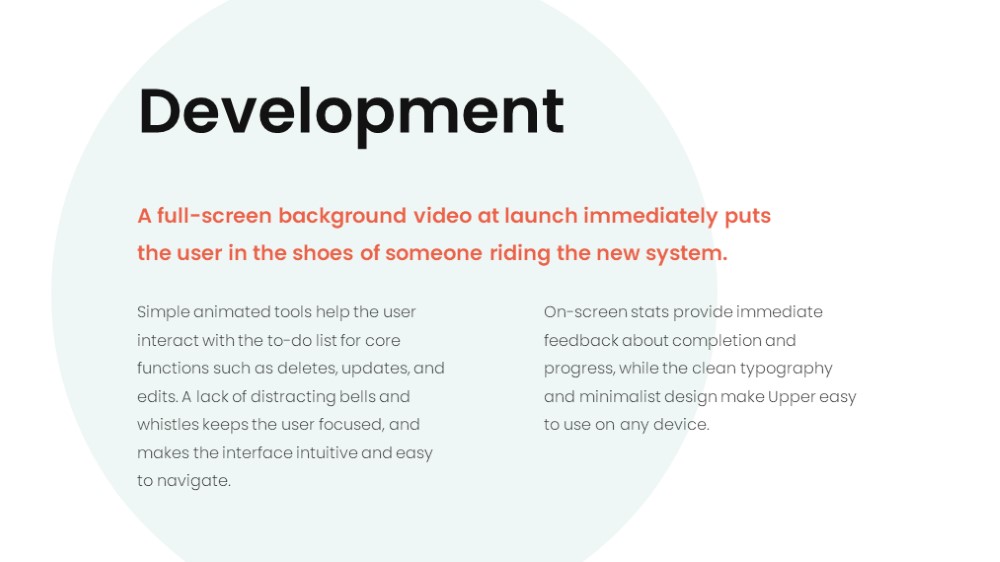 Development

A full-screen background video at launch immediately puts the user in the shoes of someone riding the new system.

Simple animated tools help the user interact with the to-do list for core functions such as deletes, updates, and edits. A lack of distracting bells and whistles keeps the user focused, and makes the interface intuitive and easy to navigate.

On-screen stats provide immediate feedback about completion and progress, while the clean typography and minimalist design make Upper easy to use on any device.